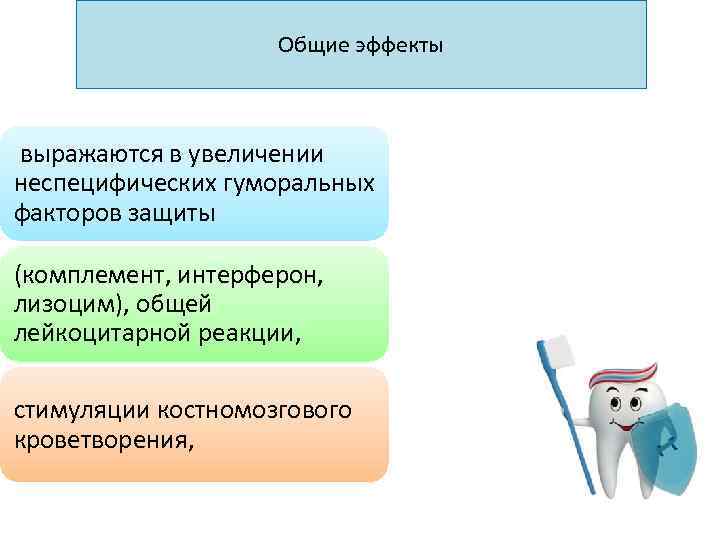 Общие эффекты

выражаются в увеличении неспецифических гуморальных факторов защиты

(комплемент, интерферон, лизоцим), общей лейкоцитарной реакции,

стимуляции костномозгового кроветворения,